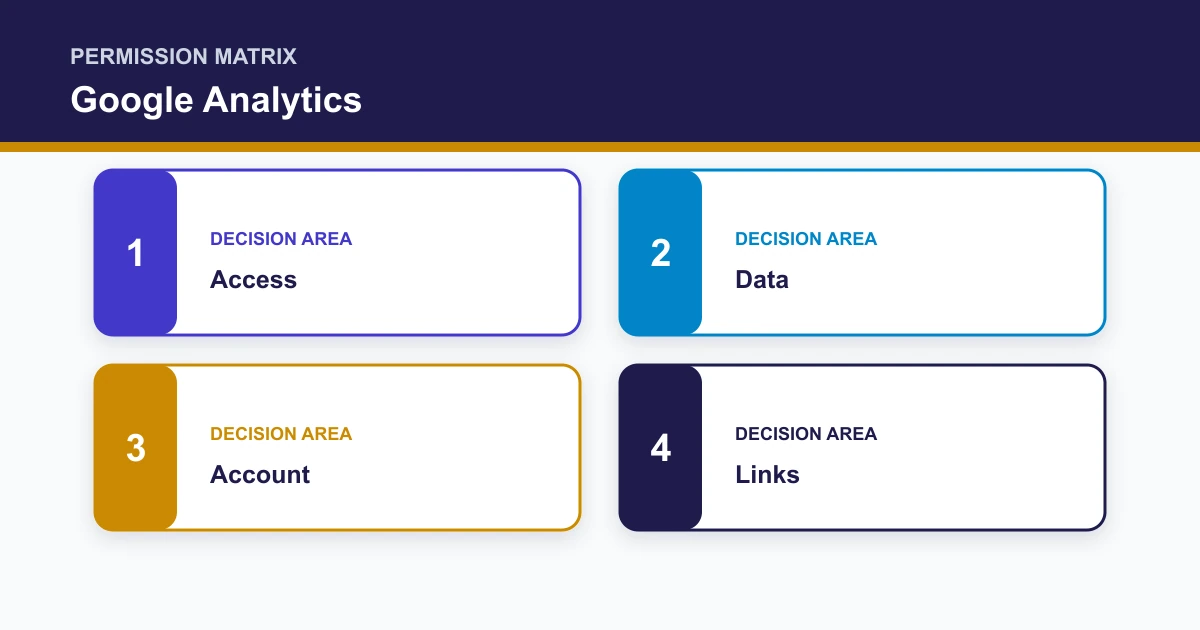 PERMISSION MATRIX

Google Analytics

1

DECISION AREA

Access

2

DECISION AREA

Data

3

DECISION AREA

Account

4

DECISION AREA

Links